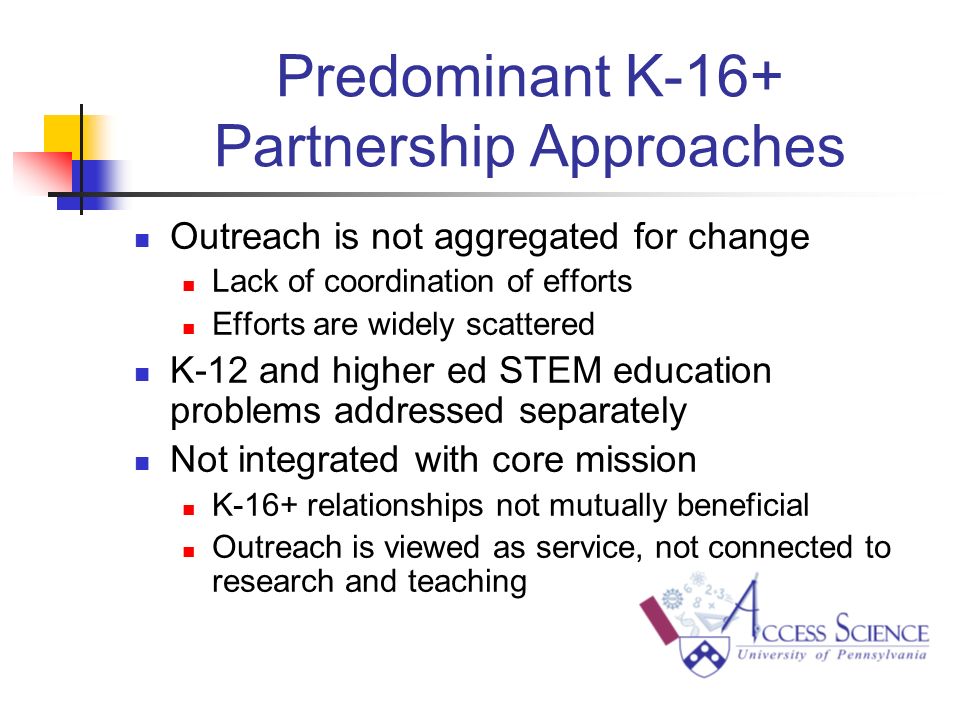 Predominant K-16+ Partnership Approaches

Outreach is not aggregated for change

Lack of coordination of efforts

Efforts are widely scattered

K-12 and higher ed STEM education problems addressed separately

Not integrated with core mission

K-16+ relationships not mutually beneficial

Outreach is viewed as service, not connected to research and teaching

ACCESS SCIENCE
University of Pennsylvania